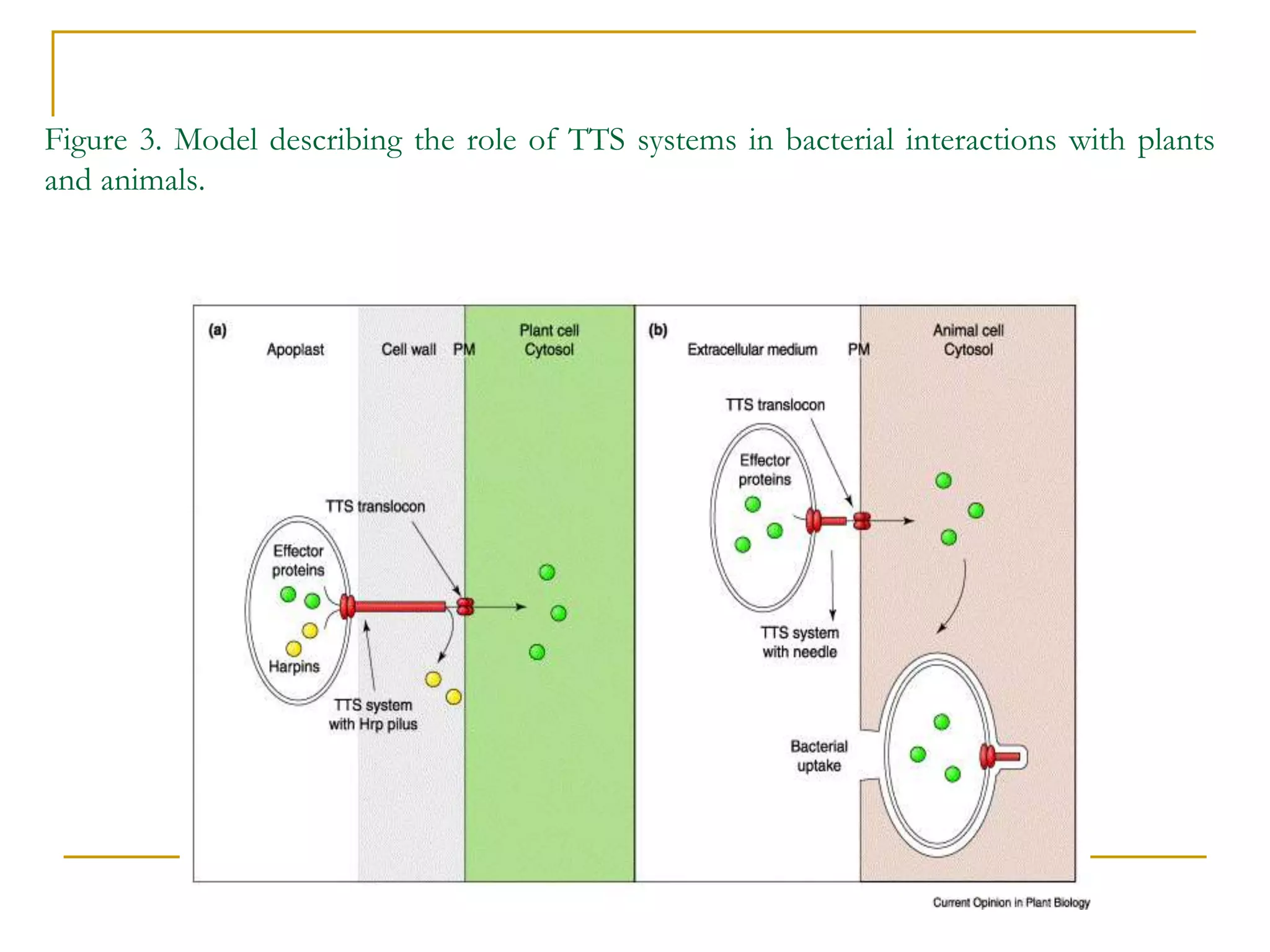 Figure 3. Model describing the role of TTS systems in bacterial interactions with plants and animals.

(a)

Apoplast

Cell wall

PM

Plant cell
Cytosol

TTS translocon

Effector proteins

Harpins

TTS system with Hrp pilus

(b)

Extracellular medium

PM

Animal cell
Cytosol

TTS translocon

Effector proteins

TTS system with needle

Bacterial uptake

Current Opinion in Plant Biology